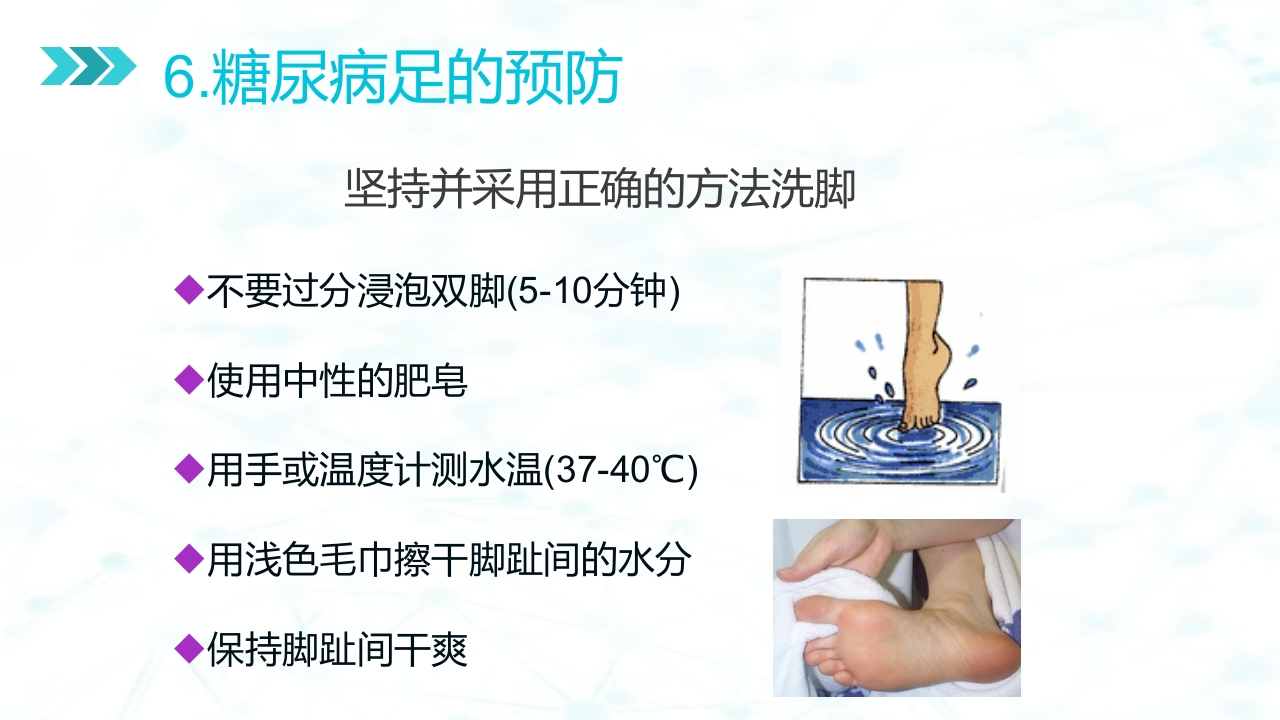 6.糖尿病足的预防

坚持并采用正确的方法洗脚

◆不要过分浸泡双脚(5-10分钟)

◆使用中性的肥皂

◆用手或温度计测水温(37-40℃)

◆用浅色毛巾擦干脚趾间的水分

◆保持脚趾间干爽